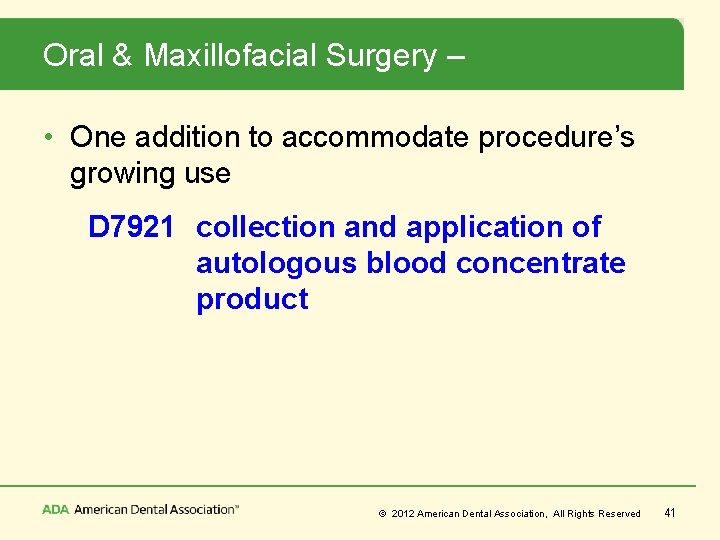 Oral & Maxillofacial Surgery –

• One addition to accommodate procedure's growing use

D7921 collection and application of autologous blood concentrate product

ADA American Dental Association™

© 2012 American Dental Association, All Rights Reserved 41